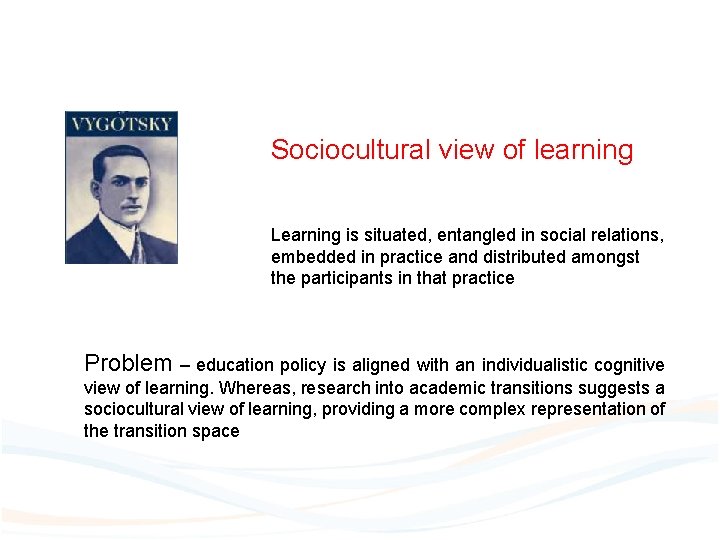 VYGOTSKY

Sociocultural view of learning

Learning is situated, entangled in social relations, embedded in practice and distributed amongst the participants in that practice

Problem – education policy is aligned with an individualistic cognitive view of learning. Whereas, research into academic transitions suggests a sociocultural view of learning, providing a more complex representation of the transition space